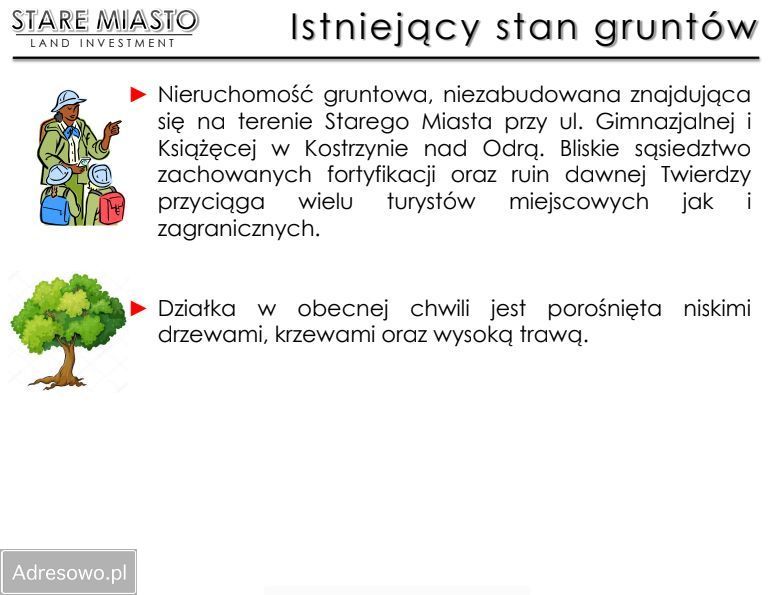 STARE MIASTO
LAND INVESTMENT

Istniejący stan gruntów

► Nieruchomość gruntowa, niezabudowana znajdująca się na terenie Starego Miasta przy ul. Gimnazjalnej i Książęcej w Kostrzynie nad Odrą. Bliskie sąsiedztwo zachowanych fortyfikacji oraz ruin dawnej Twierdzy przyciąga wielu turystów miejscowych jak i zagranicznych.

► Działka w obecnej chwili jest porośnięta niskimi drzewami, krzewami oraz wysoką trawą.

Adresowo.pl